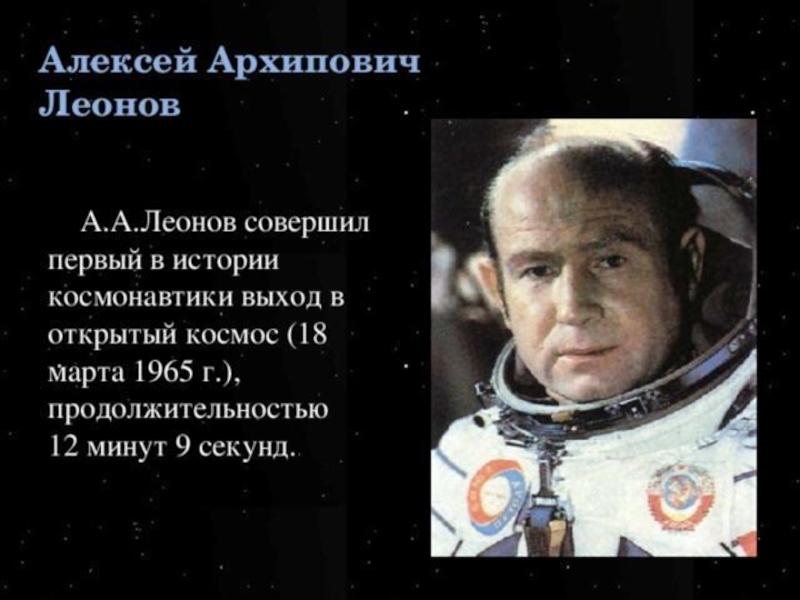 Алексей Архипович Леонов

А.А.Леонов совершил первый в истории космонавтики выход в открытый космос (18 марта 1965 г.), продолжительностью 12 минут 9 секунд.